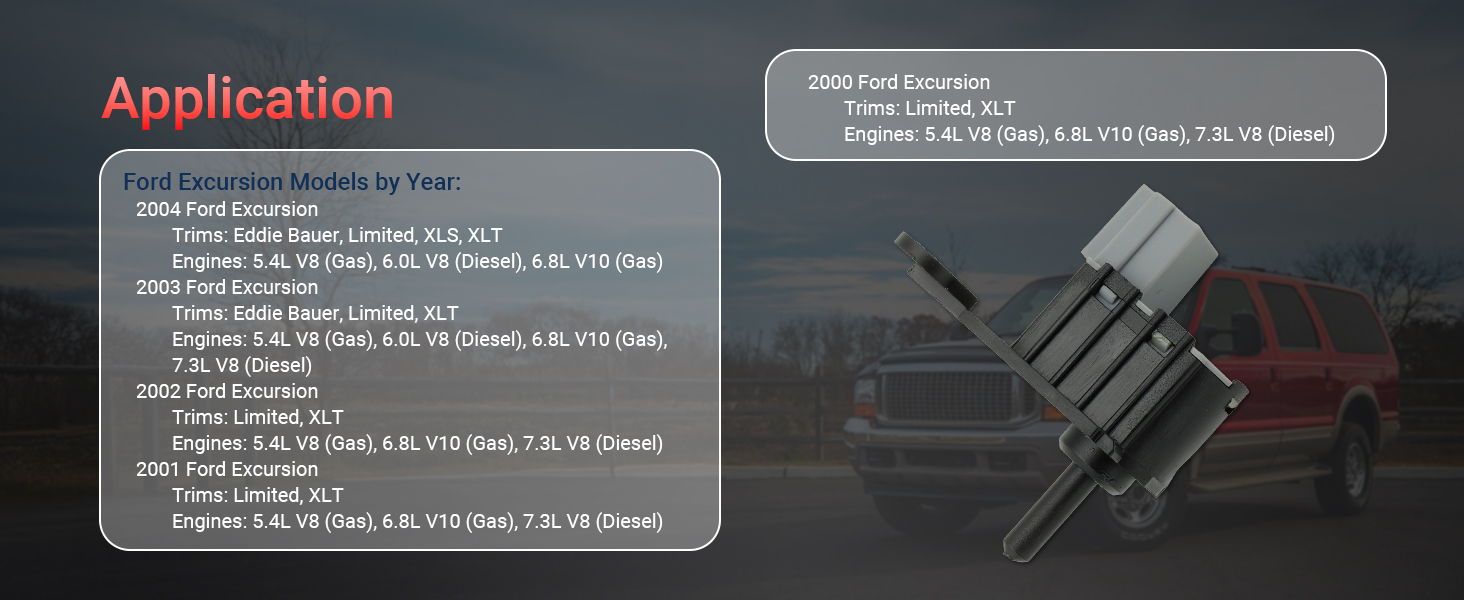 Application

Ford Excursion Models by Year:
2004 Ford Excursion
Trims: Eddie Bauer, Limited, XLS, XLT
Engines: 5.4L V8 (Gas), 6.0L V8 (Diesel), 6.8L V10 (Gas)
2003 Ford Excursion
Trims: Eddie Bauer, Limited, XLT
Engines: 5.4L V8 (Gas), 6.0L V8 (Diesel), 6.8L V10 (Gas), 7.3L V8 (Diesel)
2002 Ford Excursion
Trims: Limited, XLT
Engines: 5.4L V8 (Gas), 6.8L V10 (Gas), 7.3L V8 (Diesel)
2001 Ford Excursion
Trims: Limited, XLT
Engines: 5.4L V8 (Gas), 6.8L V10 (Gas), 7.3L V8 (Diesel)

2000 Ford Excursion
Trims: Limited, XLT
Engines: 5.4L V8 (Gas), 6.8L V10 (Gas), 7.3L V8 (Diesel)